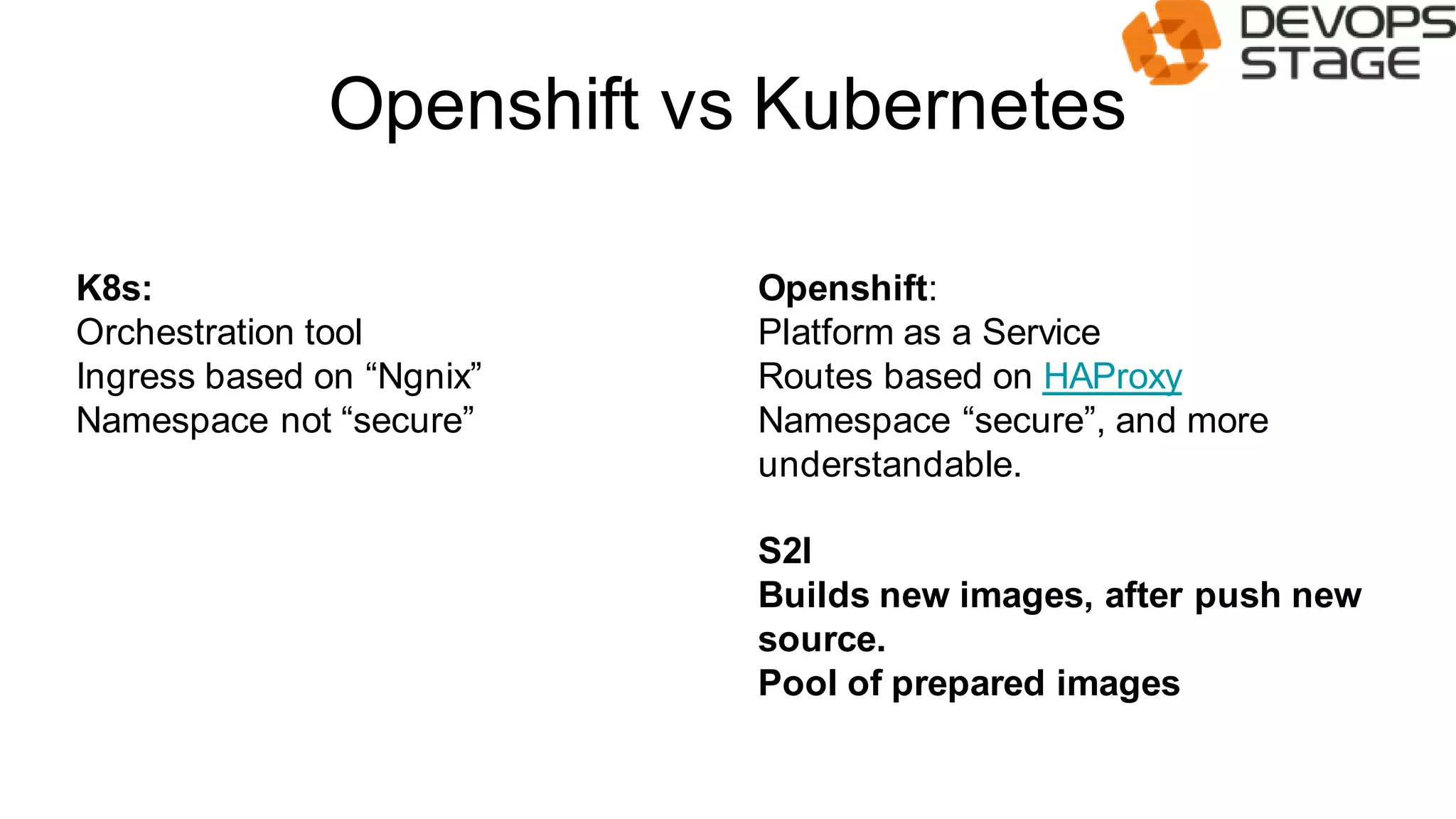 DEVOPS STAGE

Openshift vs Kubernetes

K8s:
Orchestration tool
Ingress based on “Ngnix”
Namespace not “secure”

Openshift:
Platform as a Service
Routes based on HAProxy
Namespace “secure”, and more understandable.

S2I
Builds new images, after push new source.
Pool of prepared images